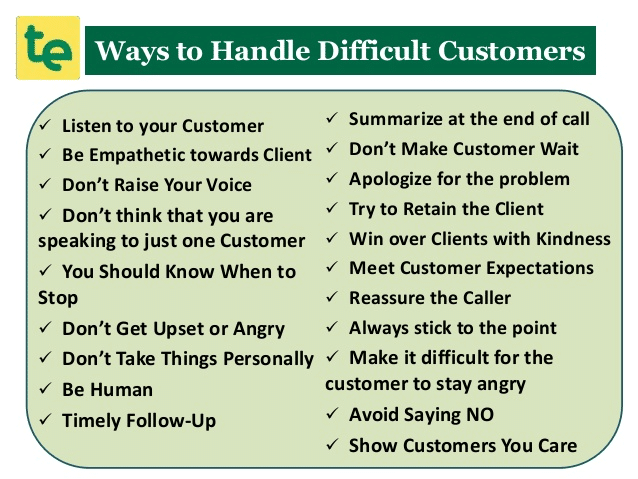 te

Ways to Handle Difficult Customers

✓ Listen to your Customer
✓ Be Empathetic towards Client
✓ Don't Raise Your Voice
✓ Don't think that you are speaking to just one Customer
✓ You Should Know When to Stop
✓ Don't Get Upset or Angry
✓ Don't Take Things Personally
✓ Be Human
✓ Timely Follow-Up

✓ Summarize at the end of call
✓ Don't Make Customer Wait
✓ Apologize for the problem
✓ Try to Retain the Client
✓ Win over Clients with Kindness
✓ Meet Customer Expectations
✓ Reassure the Caller
✓ Always stick to the point
✓ Make it difficult for the customer to stay angry
✓ Avoid Saying NO
✓ Show Customers You Care